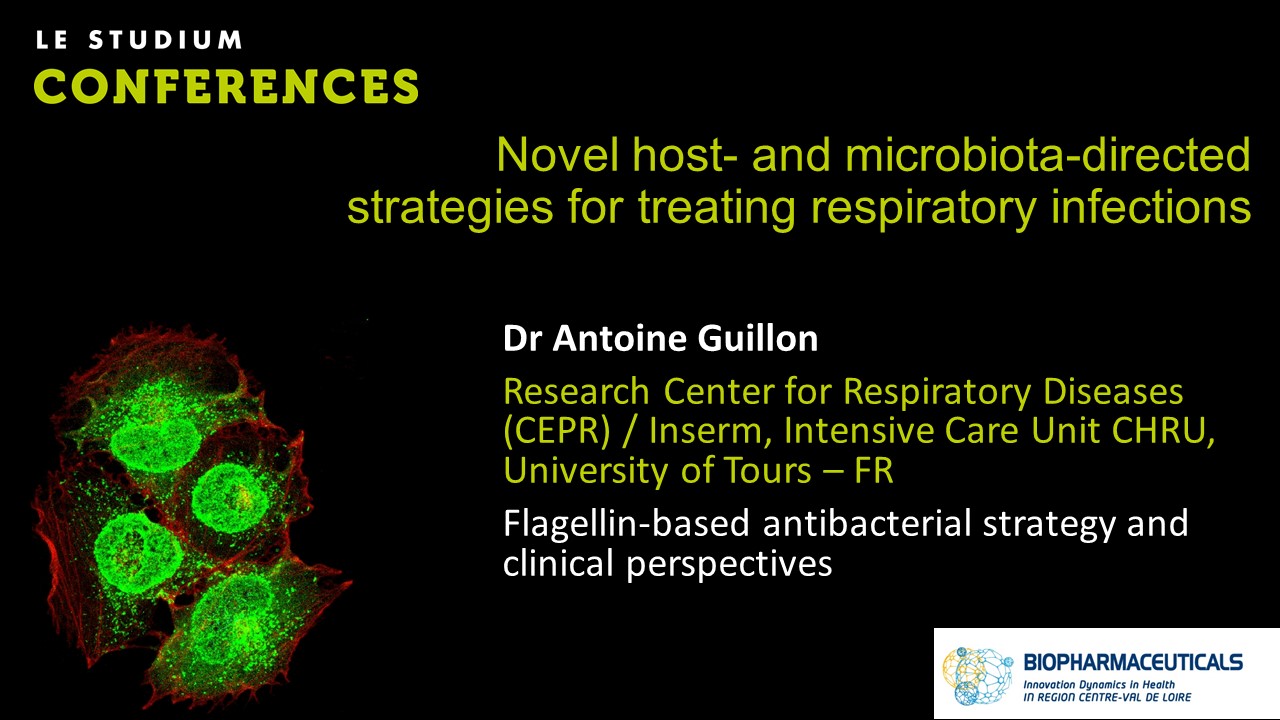 LE STUDIUM
CONFERENCES

Novel host- and microbiota-directed strategies for treating respiratory infections

Dr Antoine Guillon

Research Center for Respiratory Diseases (CEPR) / Inserm, Intensive Care Unit CHRU, University of Tours – FR

Flagellin-based antibacterial strategy and clinical perspectives

BIOPHARMACEUTICALS
Innovation Dynamics in Health
IN REGION CENTRE-VAL DE LOIRE